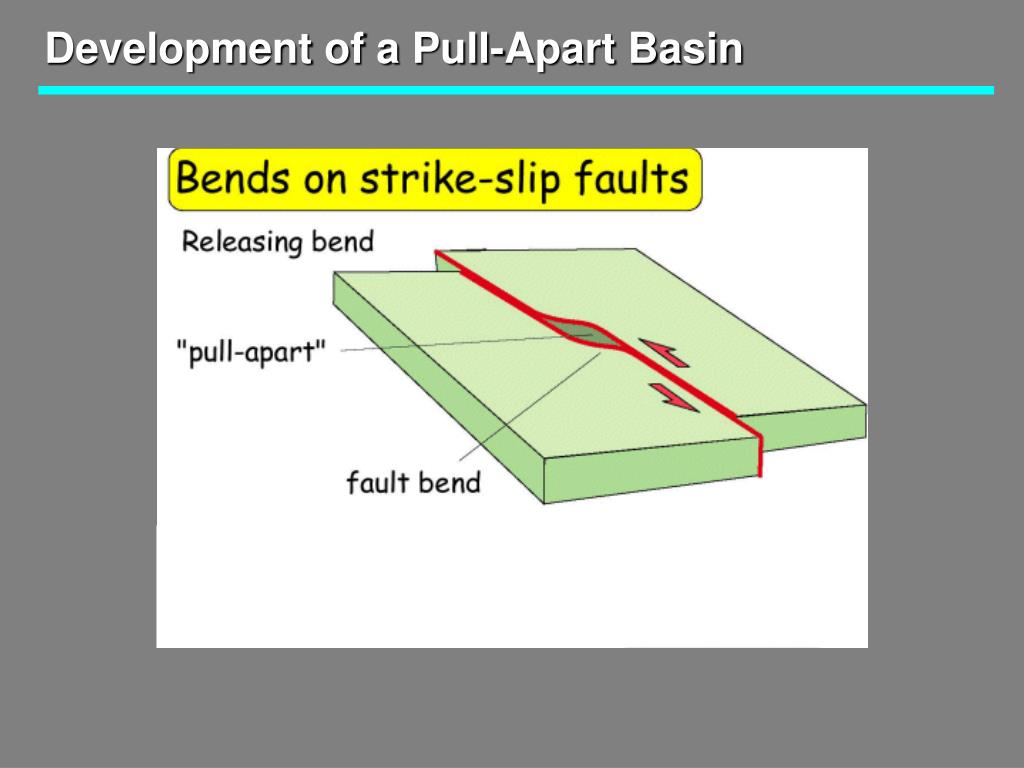 Development of a Pull-Apart Basin

Bends on strike-slip faults

Releasing bend

"pull-apart"

fault bend